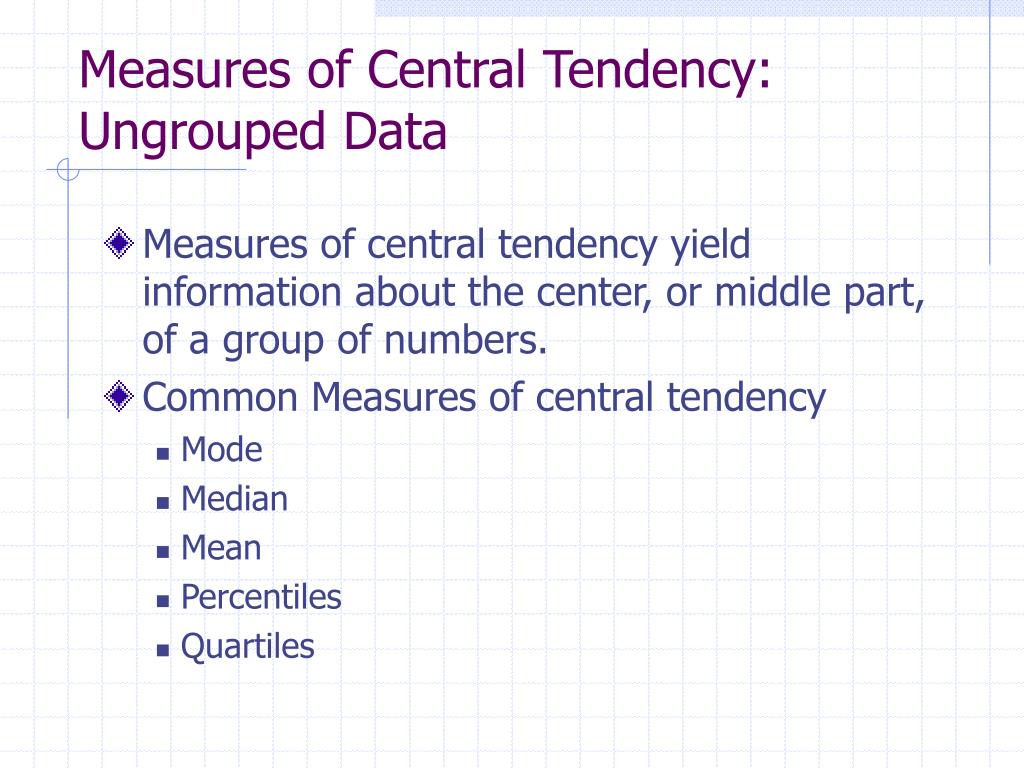 Measures of Central Tendency: Ungrouped Data

Measures of central tendency yield information about the center, or middle part, of a group of numbers.

Common Measures of central tendency

Mode

Median

Mean

Percentiles

Quartiles